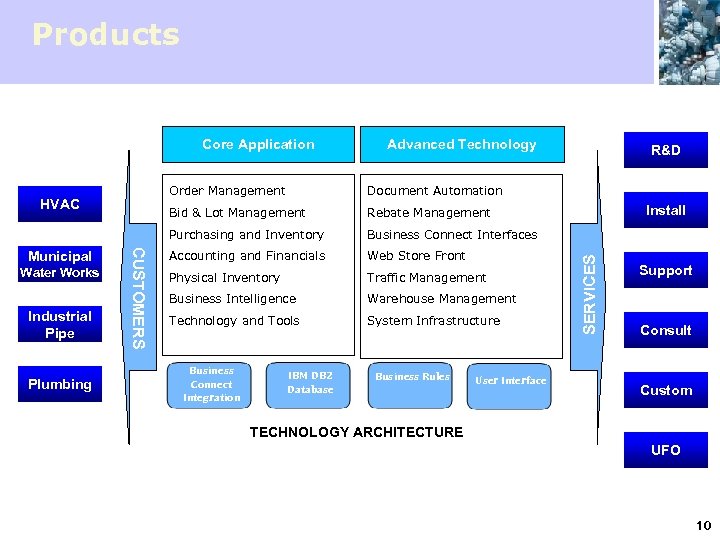 Products

HVAC

Municipal Water Works

Industrial Pipe

Plumbing

CUSTOMERS

Core Application

Order Management
Bid & Lot Management
Purchasing and Inventory
Accounting and Financials
Physical Inventory
Business Intelligence
Technology and Tools

Advanced Technology

Document Automation
Rebate Management
Business Connect Interfaces
Web Store Front
Traffic Management
Warehouse Management
System Infrastructure

Business Connect Integration

IBM DB2 Database

Business Rules

User Interface

TECHNOLOGY ARCHITECTURE

SERVICES

R&D

Install

Support

Consult

Custom

UFO

10